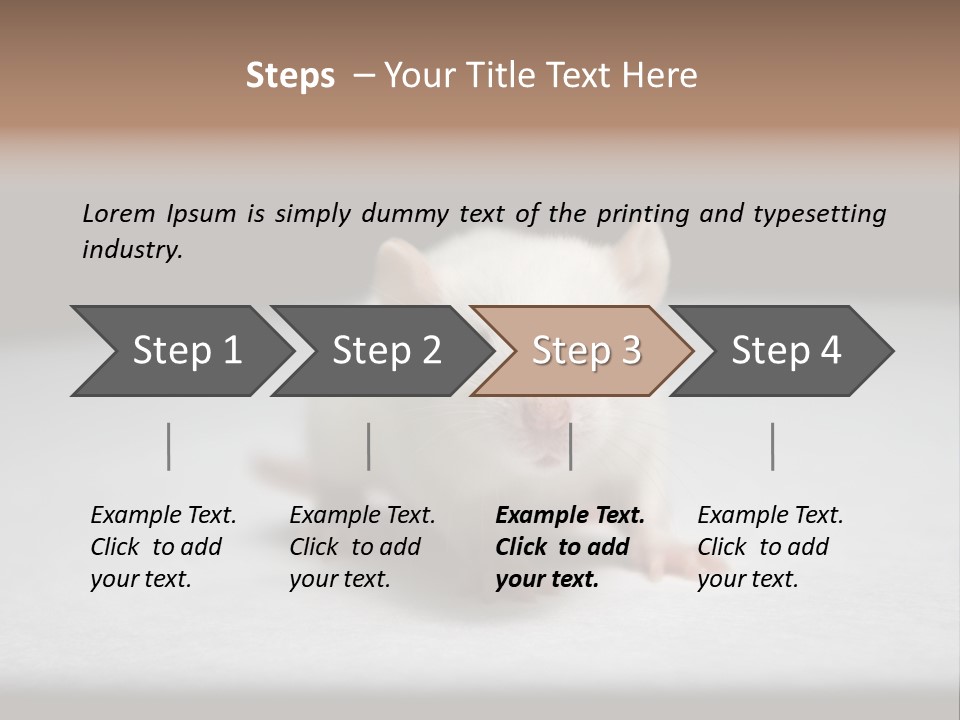 Steps – Your Title Text Here

Lorem Ipsum is simply dummy text of the printing and typesetting industry.

Step 1

Step 2

Step 3

Step 4

Example Text. Click to add your text.

Example Text. Click to add your text.

Example Text. Click to add your text.

Example Text. Click to add your text.